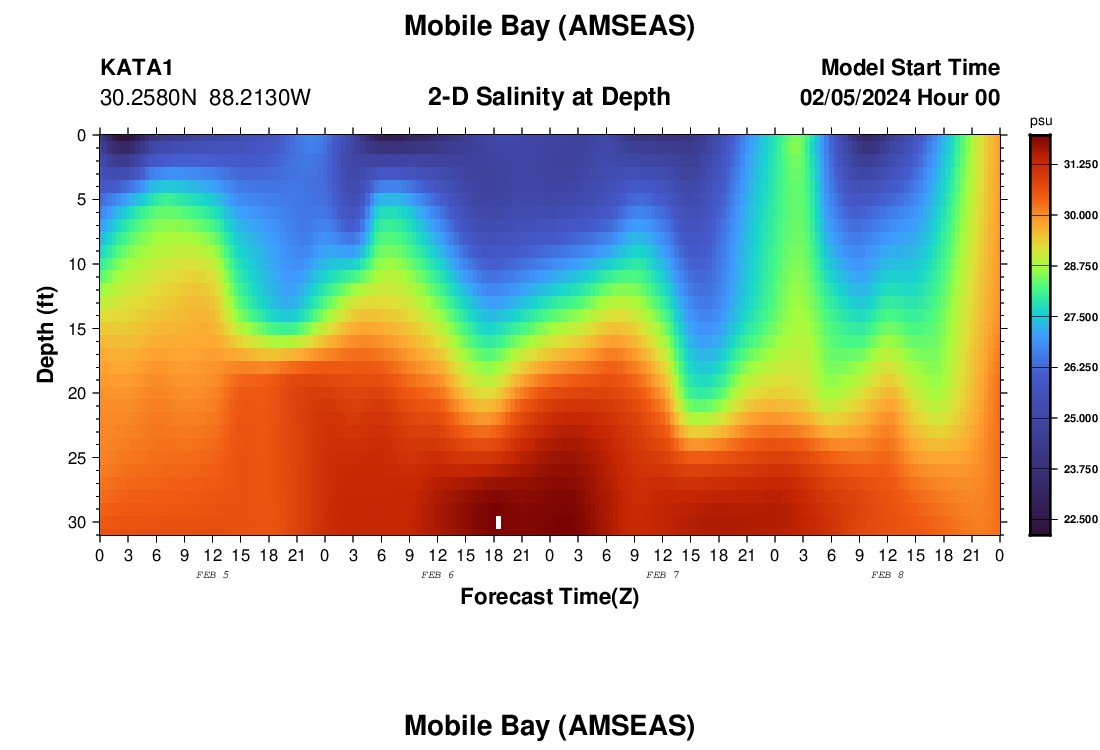 Mobile Bay (AMSEAS)

KATA1
30.2580N 88.2130W

2-D Salinity at Depth

Model Start Time
02/05/2024 Hour 00

psu
31.250
30.000
28.750
27.500
26.250
25.000
23.750
22.500

Depth (ft)
0
5
10
15
20
25
30

0 3 6 9 12 15 18 21 0 3 6 9 12 15 18 21 0 3 6 9 12 15 18 21 0 3 6 9 12 15 18 21 0
FEB 5
FEB 6
FEB 7
FEB 8

Forecast Time(Z)

Mobile Bay (AMSEAS)